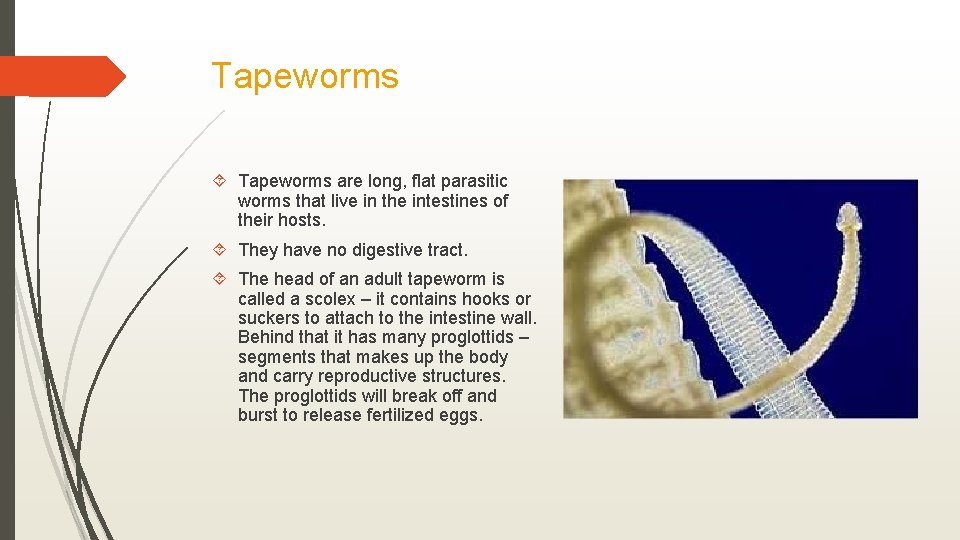 Tapeworms

Tapeworms are long, flat parasitic worms that live in the intestines of their hosts.

They have no digestive tract.

The head of an adult tapeworm is called a scolex – it contains hooks or suckers to attach to the intestine wall. Behind that it has many proglottids – segments that makes up the body and carry reproductive structures. The proglottids will break off and burst to release fertilized eggs.